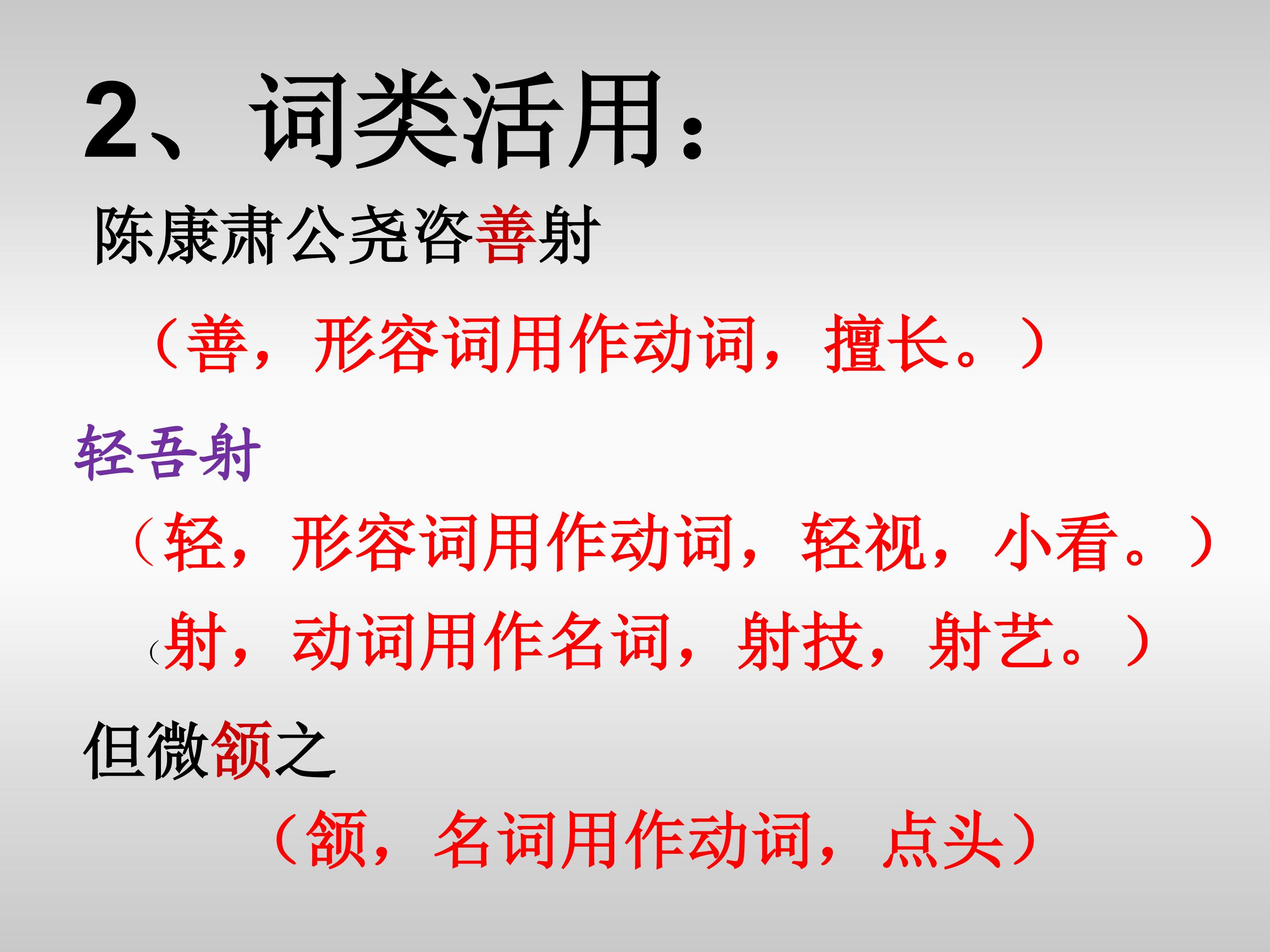 2、词类活用：

陈康肃公尧咨善射

（善，形容词用作动词，擅长。）

轻吾射

（轻，形容词用作动词，轻视，小看。）

（射，动词用作名词，射技，射艺。）

但微颔之

（颔，名词用作动词，点头）